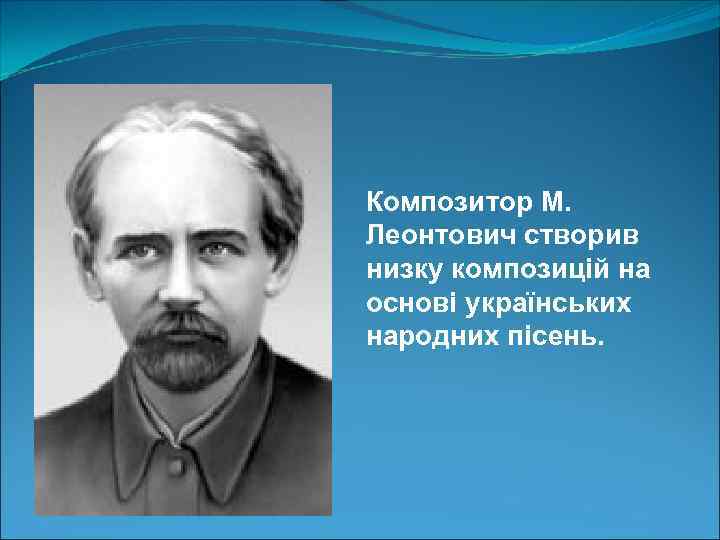 Композитор М. Леонтович створив низку композицій на основі українських народних пісень.